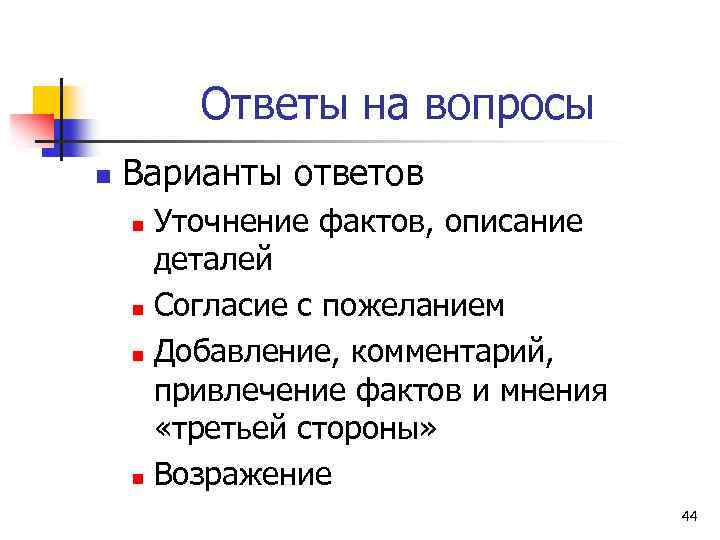 Ответы на вопросы

Варианты ответов

Уточнение фактов, описание деталей

Согласие с пожеланием

Добавление, комментарий, привлечение фактов и мнения «третьей стороны»

Возражение

44